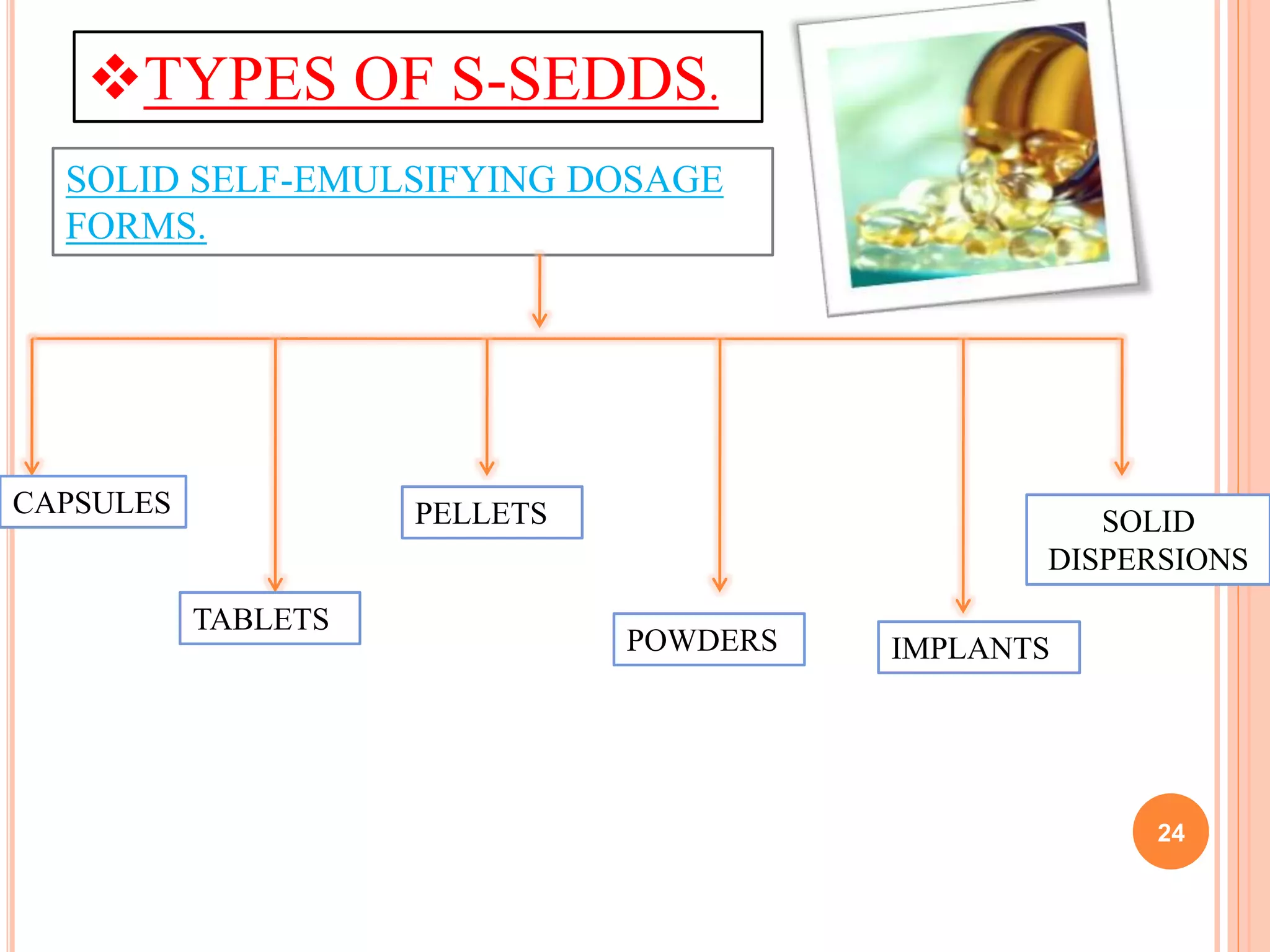 ❖TYPES OF S-SEDDS.

SOLID SELF-EMULSIFYING DOSAGE FORMS.

CAPSULES

TABLETS

PELLETS

POWDERS

IMPLANTS

SOLID DISPERSIONS

24